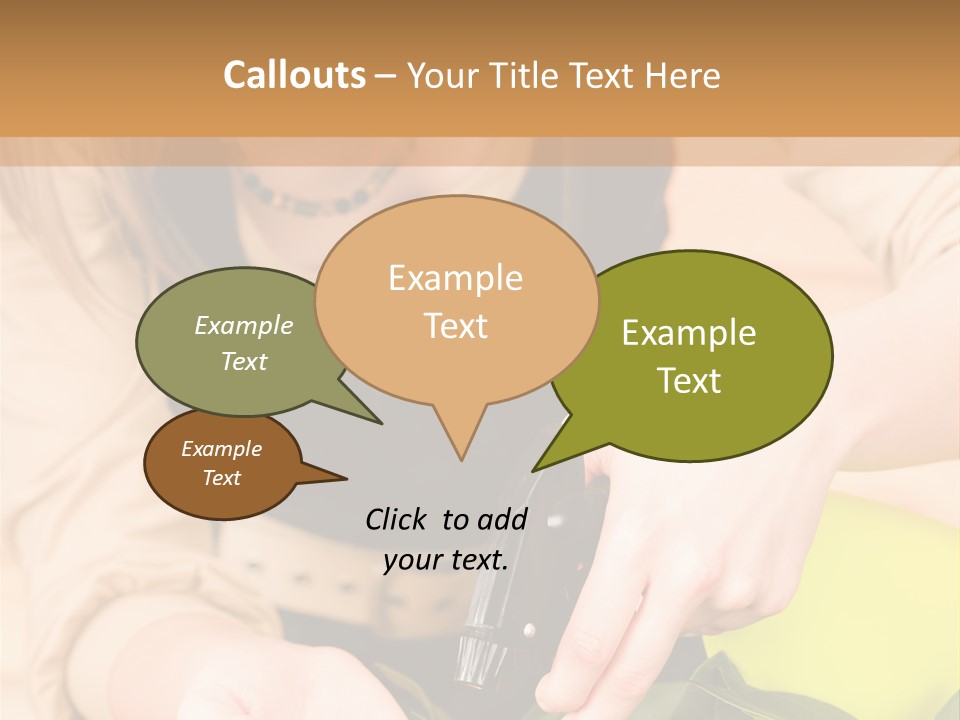 Callouts – Your Title Text Here

Example Text

Example Text

Example Text

Example Text

Click to add your text.